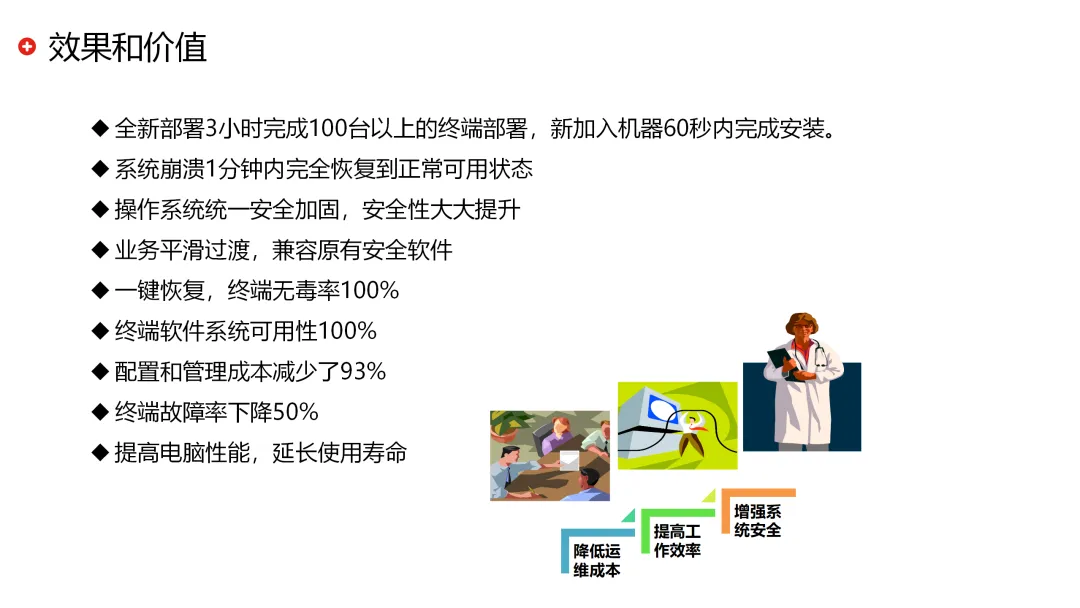 效果和价值

◆ 全新部署3小时完成100台以上的终端部署，新加入机器60秒内完成安装。

◆ 系统崩溃1分钟内完全恢复到正常可用状态

◆ 操作系统统一安全加固，安全性大大提升

◆ 业务平滑过渡，兼容原有安全软件

◆ 一键恢复，终端无毒率100%

◆ 终端软件系统可用性100%

◆ 配置和管理成本减少了93%

◆ 终端故障率下降50%

◆ 提高电脑性能，延长使用寿命

降低运维成本

提高工作效率

增强系统安全